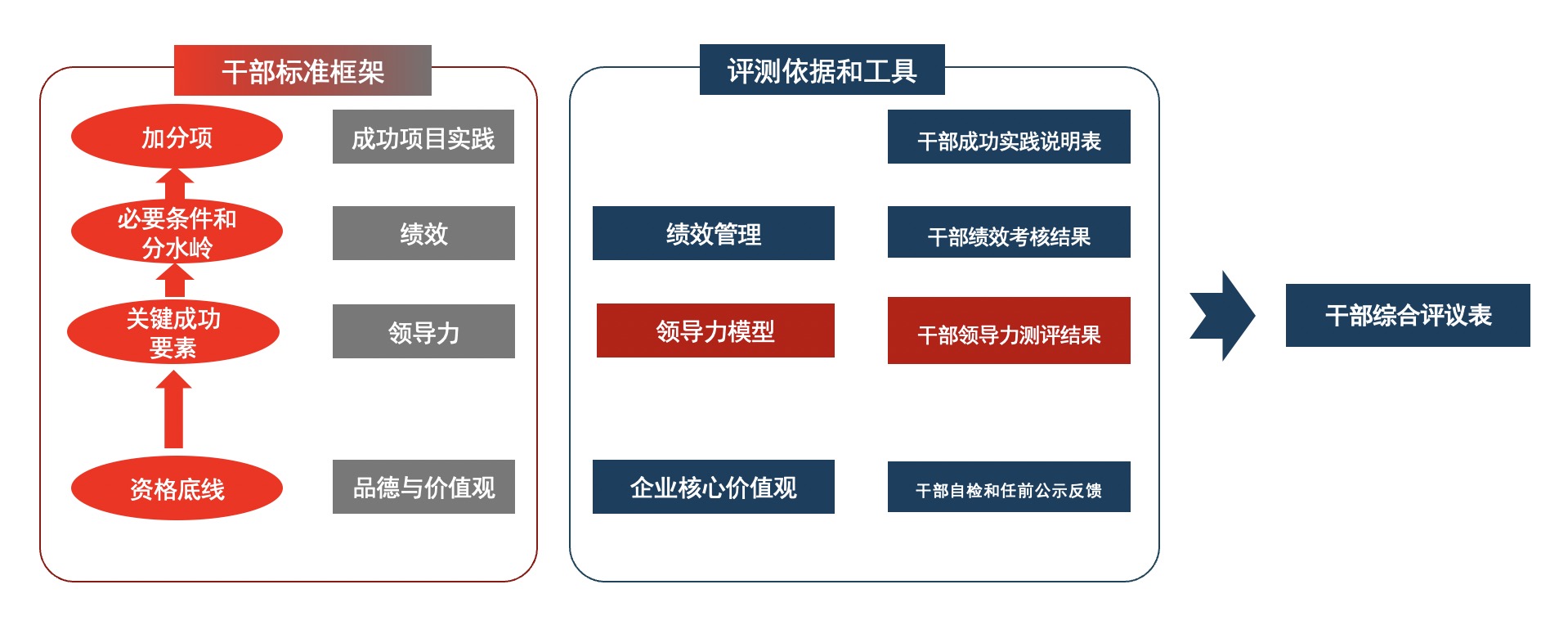 干部标准框架

加分项
成功项目实践

必要条件和分水岭
绩效

关键成功要素
领导力

资格底线
品德与价值观

评测依据和工具

干部成功实践说明表

绩效管理
干部绩效考核结果

领导力模型
干部领导力测评结果

企业核心价值观
干部自检和任前公示反馈

干部综合评议表